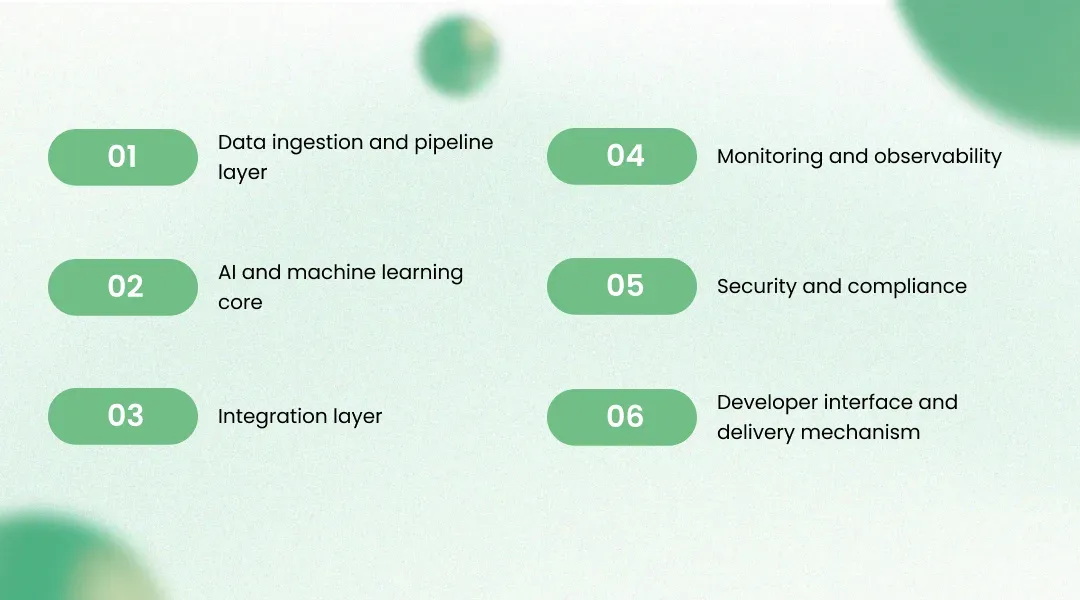 01
Data ingestion and pipeline layer

02
AI and machine learning core

03
Integration layer

04
Monitoring and observability

05
Security and compliance

06
Developer interface and delivery mechanism